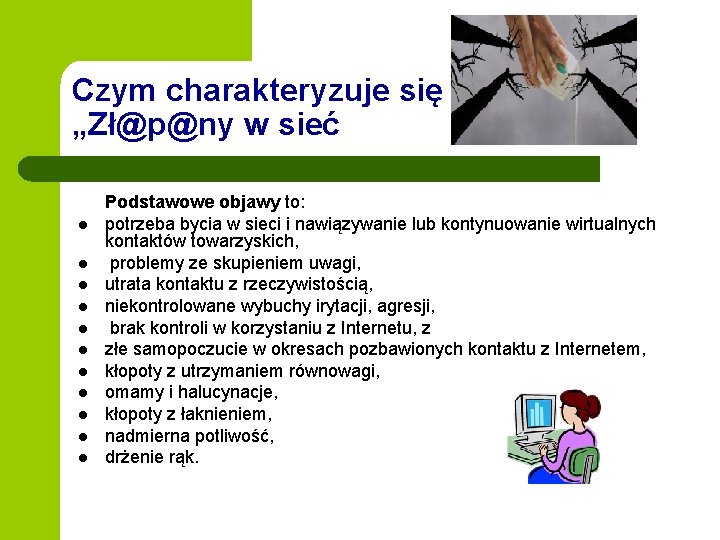 Czym charakteryzuje się „Zł@p@ny w sieć

Podstawowe objawy to:

- potrzeba bycia w sieci i nawiązywanie lub kontynuowanie wirtualnych kontaktów towarzyskich,
- problemy ze skupieniem uwagi,
- utrata kontaktu z rzeczywistością,
- niekontrolowane wybuchy irytacji, agresji,
- brak kontroli w korzystaniu z Internetu, z
- złe samopoczucie w okresach pozbawionych kontaktu z Internetem,
- kłopoty z utrzymaniem równowagi,
- omamy i halucynacje,
- kłopoty z łaknieniem,
- nadmierna potliwość,
- drżenie rąk.